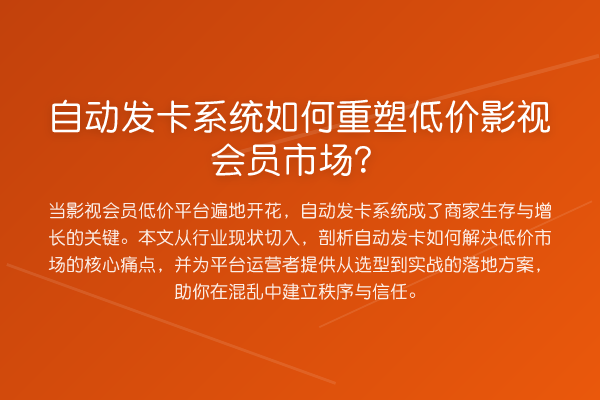 自动发卡系统如何重塑低价影视会员市场？

当影视会员低价平台遍地开花，自动发卡系统成了商家生存与增长的关键。本文从行业现状切入，剖析自动发卡如何解决低价市场的核心痛点，并为平台运营者提供从选型到实战的落地方案，助你在混乱中建立秩序与信任。